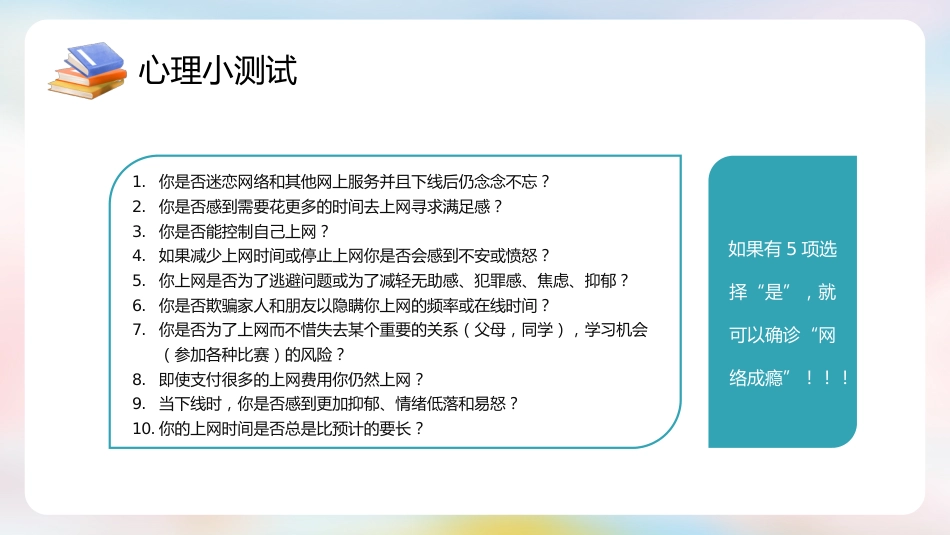 心理小测试

1. 你是否迷恋网络和其他网上服务并且下线后仍念念不忘？
2. 你是否感到需要花更多的时间去上网寻求满足感？
3. 你是否能控制自己上网？
4. 如果减少上网时间或停止上网你是否会感到不安或愤怒？
5. 你上网是否为了逃避问题或为了减轻无助感、犯罪感、焦虑、抑郁？
6. 你是否欺骗家人和朋友以隐瞒你上网的频率或在线时间？
7. 你是否为了上网而不惜失去某个重要的关系（父母，同学），学习机会（参加各种比赛）的风险？
8. 即使支付很多的上网费用你仍然上网？
9. 当下线时，你是否感到更加抑郁、情绪低落和易怒？
10. 你的上网时间是否总是比预计的要长？

如果有 5 项选择“是”，就可以确诊“网络成瘾”！！！